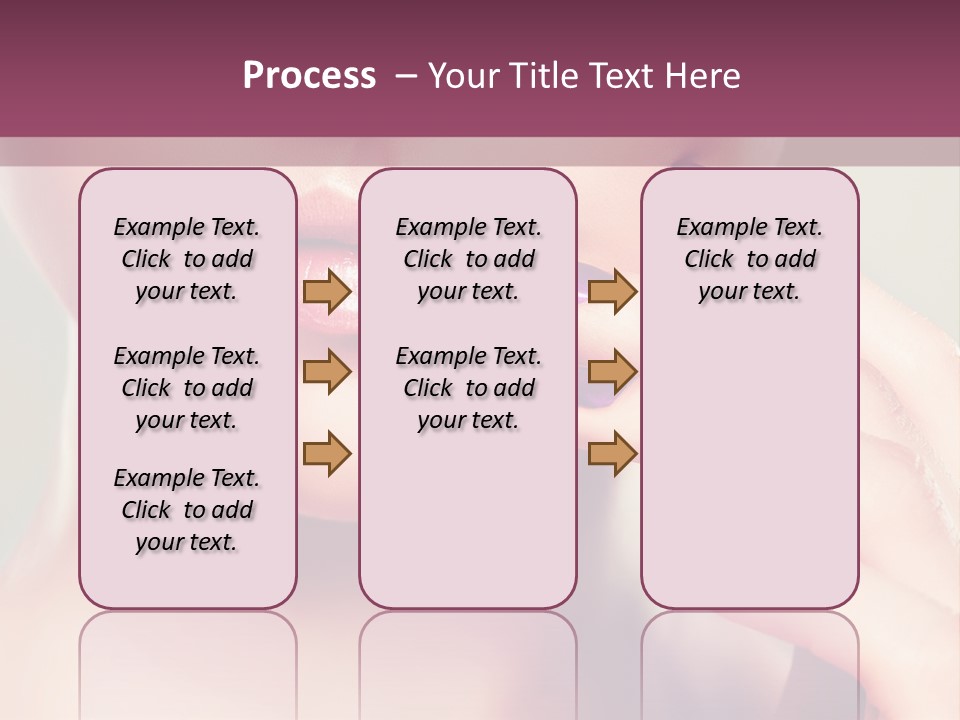 Process – Your Title Text Here

Example Text. Click to add your text.

Example Text. Click to add your text.

Example Text. Click to add your text.

Example Text. Click to add your text.

Example Text. Click to add your text.

Example Text. Click to add your text.